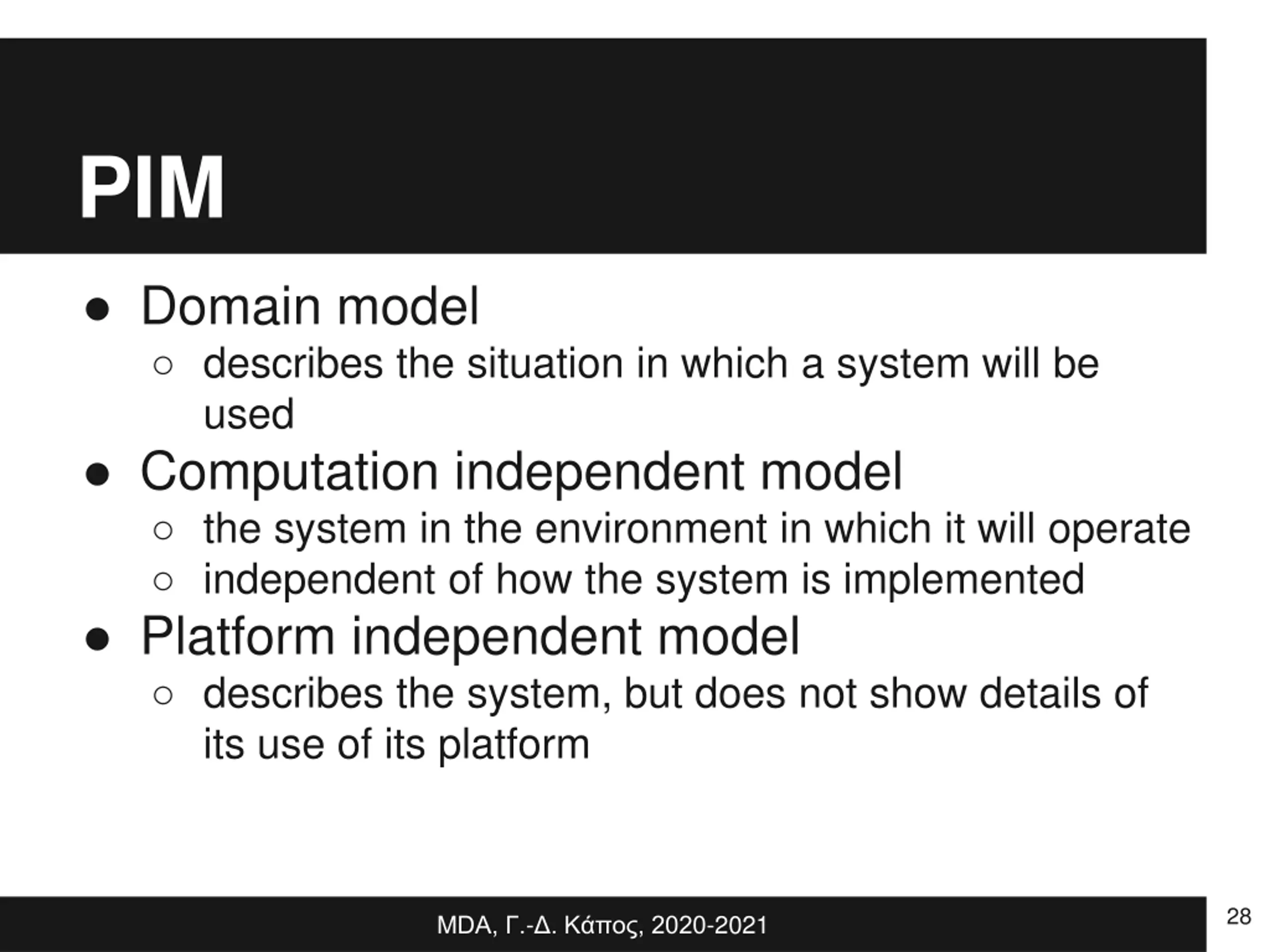 PIM

● Domain model
  ○ describes the situation in which a system will be used
● Computation independent model
  ○ the system in the environment in which it will operate
  ○ independent of how the system is implemented
● Platform independent model
  ○ describes the system, but does not show details of its use of its platform

MDA, Γ.-Δ. Κάπος, 2020-2021

28